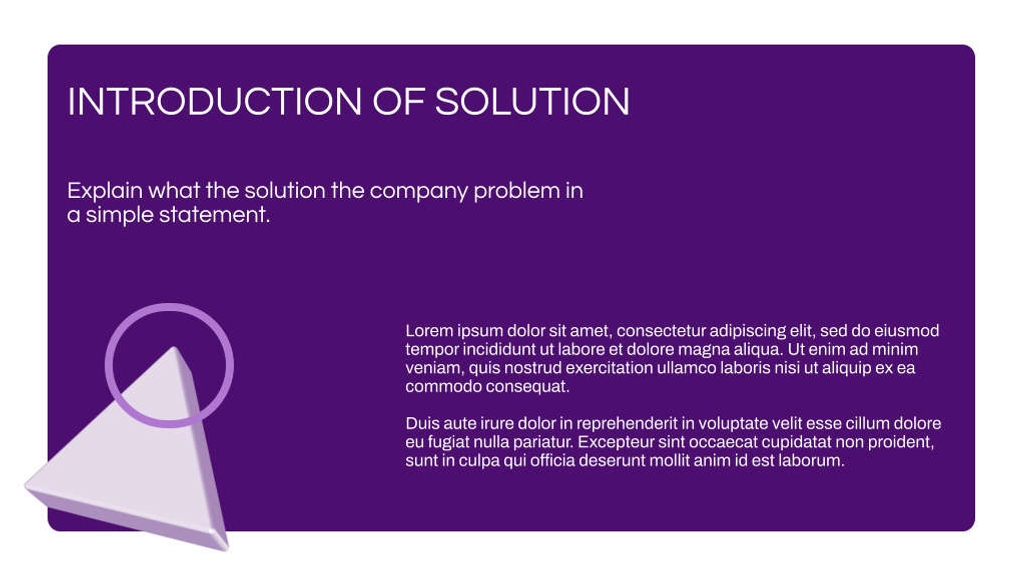 INTRODUCTION OF SOLUTION

Explain what the solution the company problem in a simple statement.

Lorem ipsum dolor sit amet, consectetur adipiscing elit, sed do eiusmod tempor incididunt ut labore et dolore magna aliqua. Ut enim ad minim veniam, quis nostrud exercitation ullamco laboris nisi ut aliquip ex ea commodo consequat.

Duis aute irure dolor in reprehenderit in voluptate velit esse cillum dolore eu fugiat nulla pariatur. Excepteur sint occaecat cupidatat non proident, sunt in culpa qui officia deserunt mollit anim id est laborum.